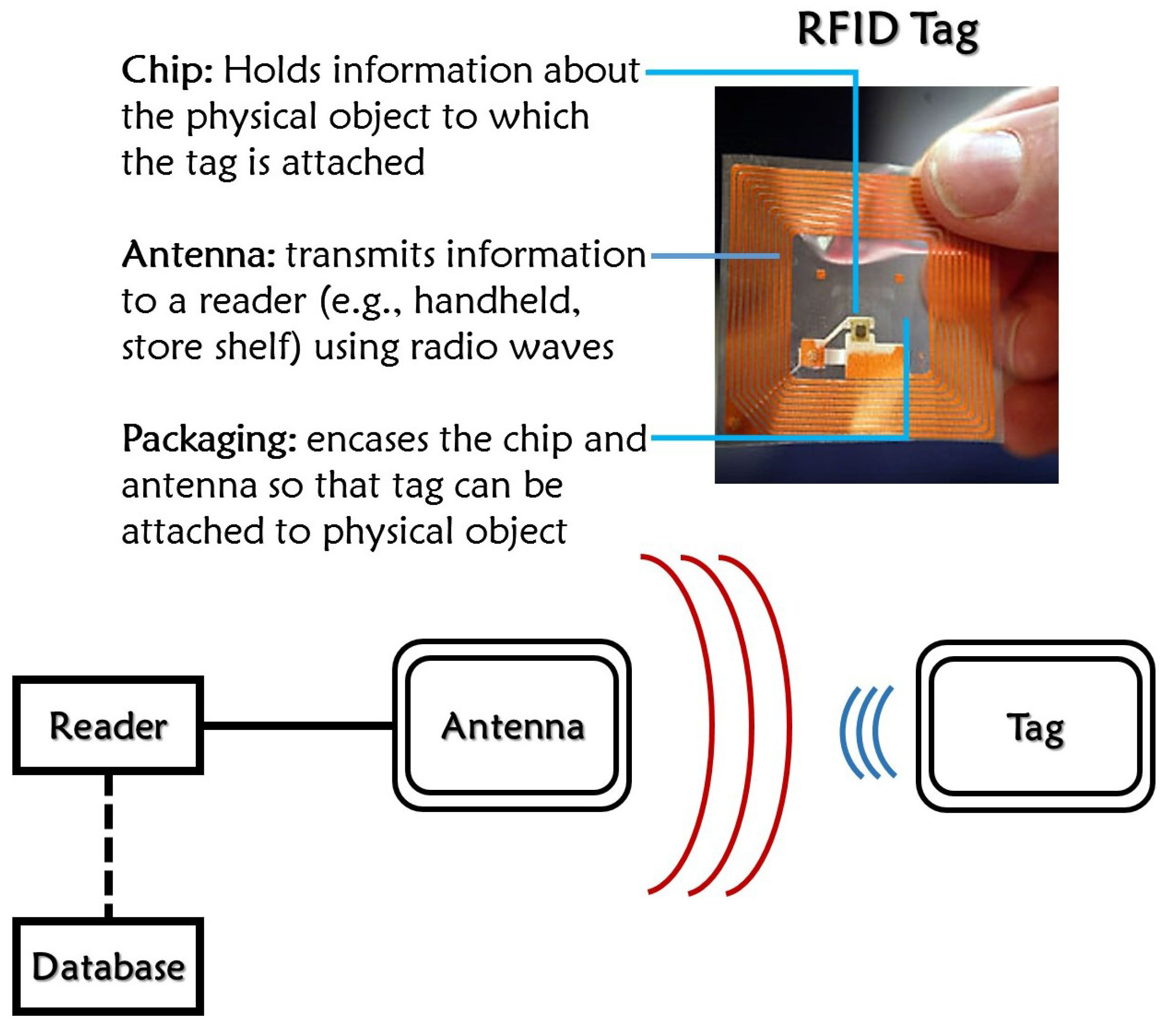 RFID Tag

Chip: Holds information about the physical object to which the tag is attached

Antenna: transmits information to a reader (e.g., handheld, store shelf) using radio waves

Packaging: encases the chip and antenna so that tag can be attached to physical object

Reader

Antenna

Tag

Database